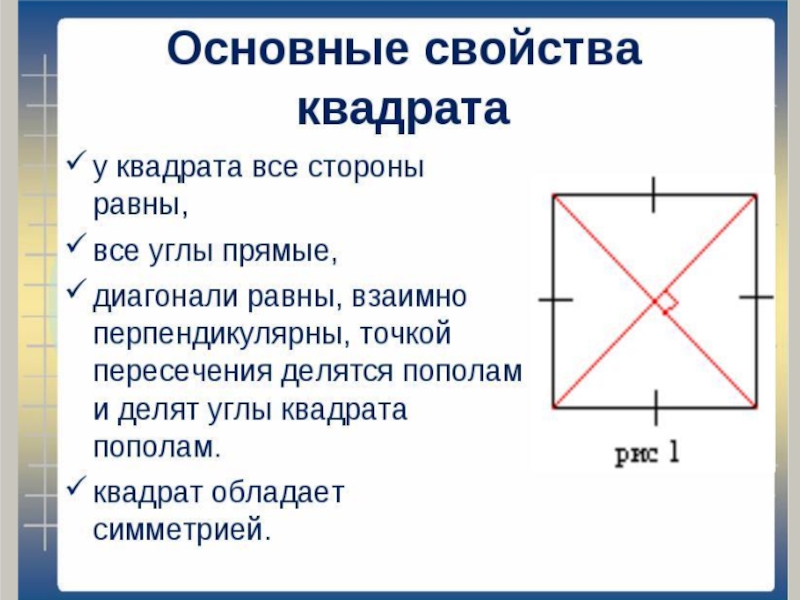 Основные свойства квадрата

✓ у квадрата все стороны равны,

✓ все углы прямые,

✓ диагонали равны, взаимно перпендикулярны, точкой пересечения делятся пополам и делят углы квадрата пополам.

✓ квадрат обладает симметрией.

рис 1